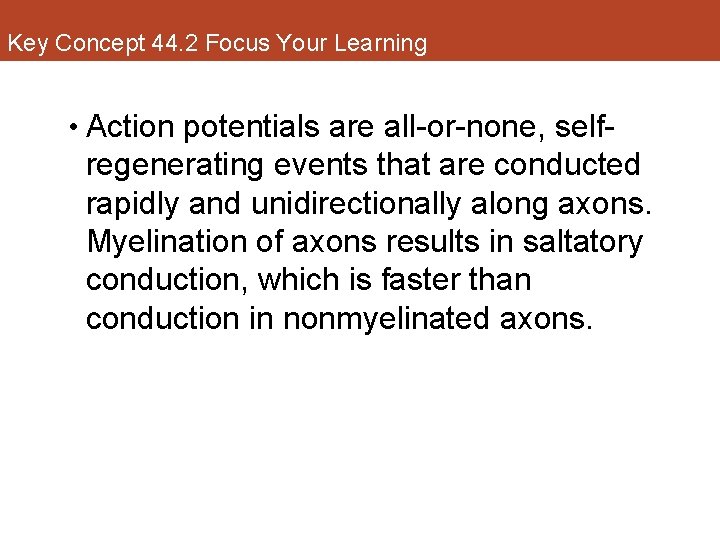 Key Concept 44.2 Focus Your Learning

• Action potentials are all-or-none, self-regenerating events that are conducted rapidly and unidirectionally along axons. Myelination of axons results in saltatory conduction, which is faster than conduction in nonmyelinated axons.